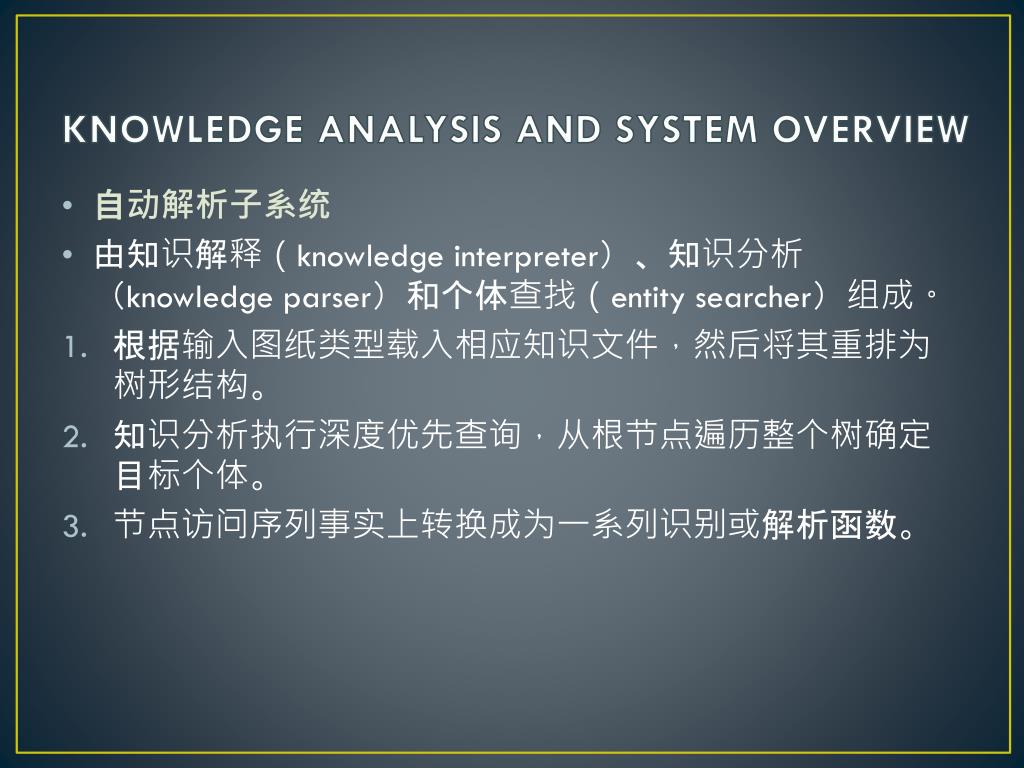 KNOWLEDGE ANALYSIS AND SYSTEM OVERVIEW

• 自动解析子系统

• 由知识解释（knowledge interpreter）、知识分析（knowledge parser）和个体查找（entity searcher）组成。

1. 根据输入图纸类型载入相应知识文件，然后将其重排为树形结构。

2. 知识分析执行深度优先查询，从根节点遍历整个树确定目标个体。

3. 节点访问序列事实上转换成为一系列识别或解析函数。